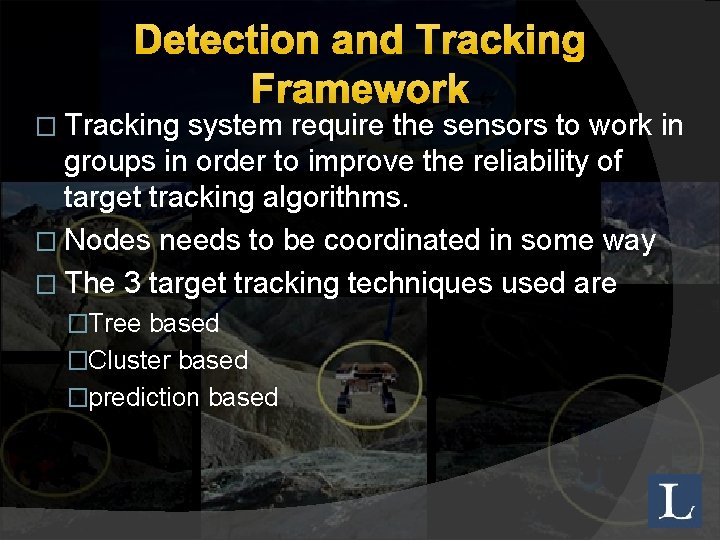 Detection and Tracking Framework

□ Tracking system require the sensors to work in groups in order to improve the reliability of target tracking algorithms.

□ Nodes needs to be coordinated in some way

□ The 3 target tracking techniques used are

□Tree based

□Cluster based

□prediction based

L